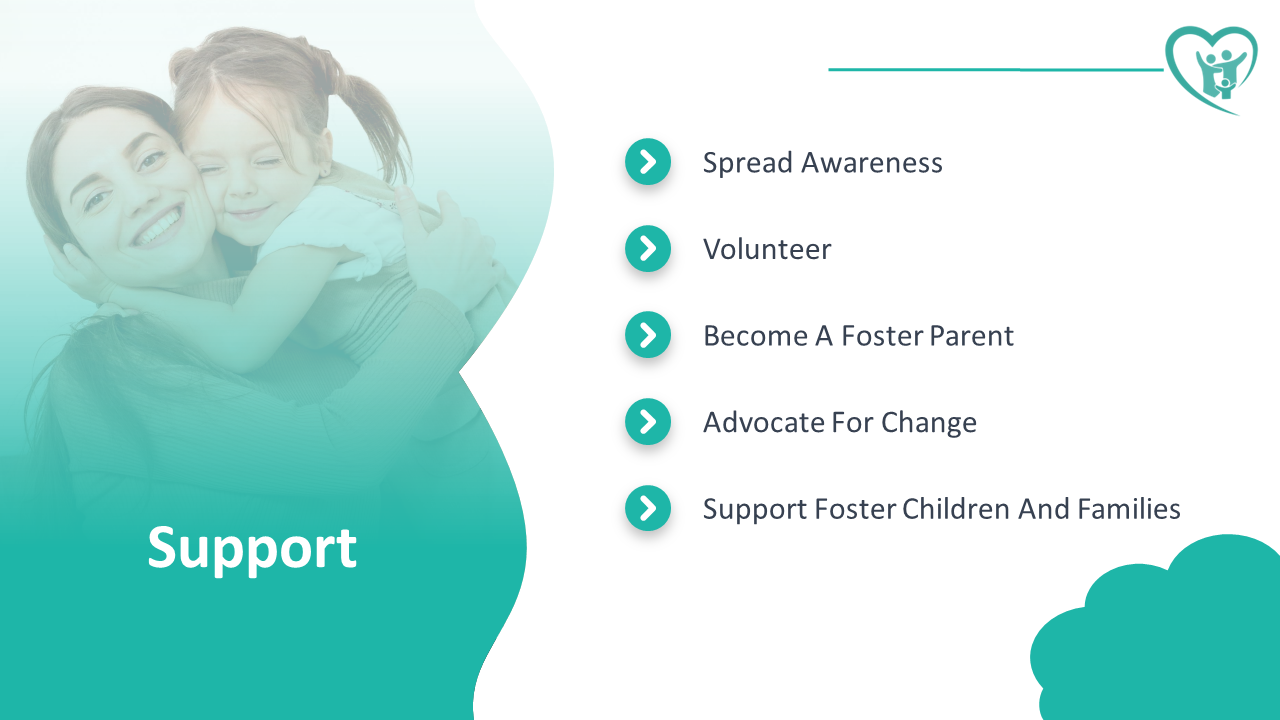 Support

Spread Awareness

Volunteer

Become A Foster Parent

Advocate For Change

Support Foster Children And Families